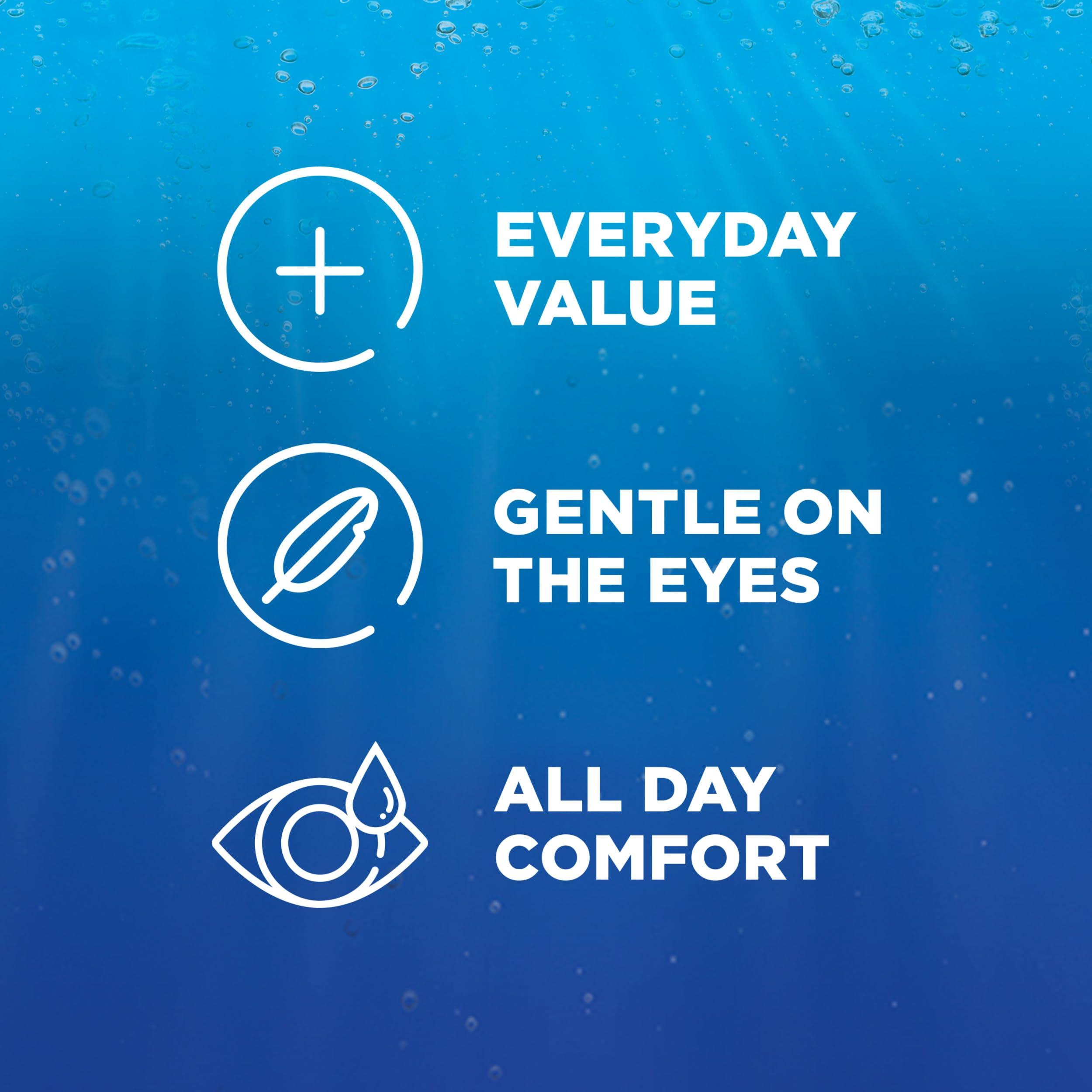 EVERYDAY VALUE

GENTLE ON THE EYES

ALL DAY COMFORT